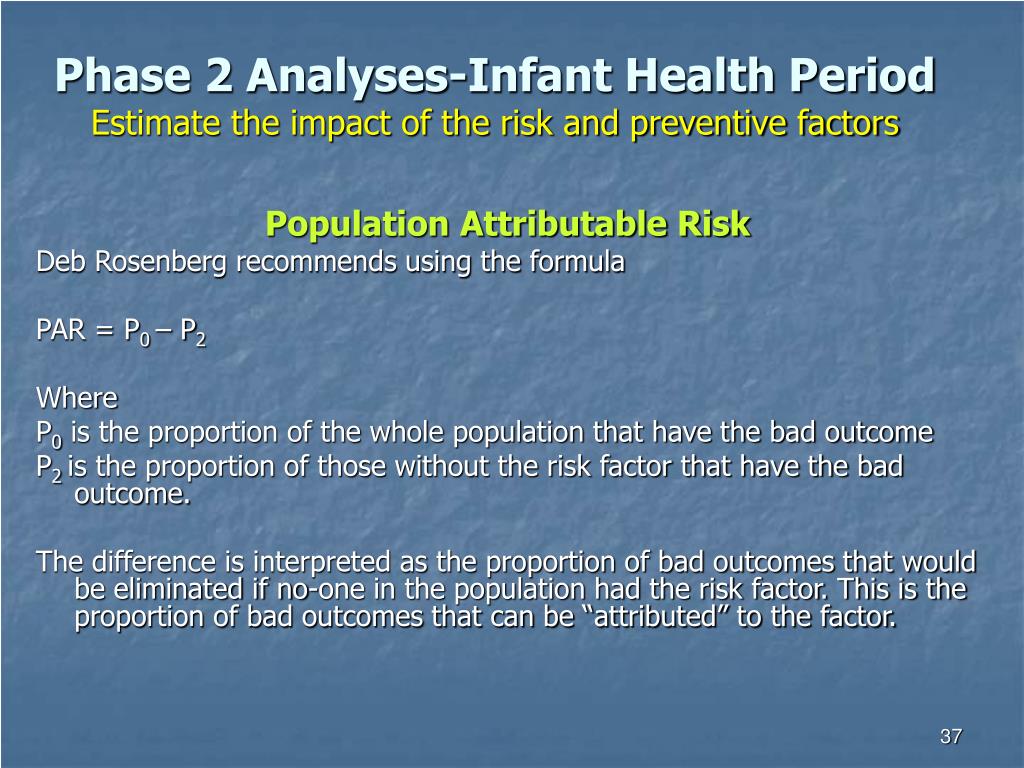 Phase 2 Analyses-Infant Health Period
Estimate the impact of the risk and preventive factors

Population Attributable Risk
Deb Rosenberg recommends using the formula

PAR = $P_0 – P_2$

Where
$P_0$ is the proportion of the whole population that have the bad outcome
$P_2$ is the proportion of those without the risk factor that have the bad outcome.

The difference is interpreted as the proportion of bad outcomes that would be eliminated if no-one in the population had the risk factor. This is the proportion of bad outcomes that can be “attributed” to the factor.

37